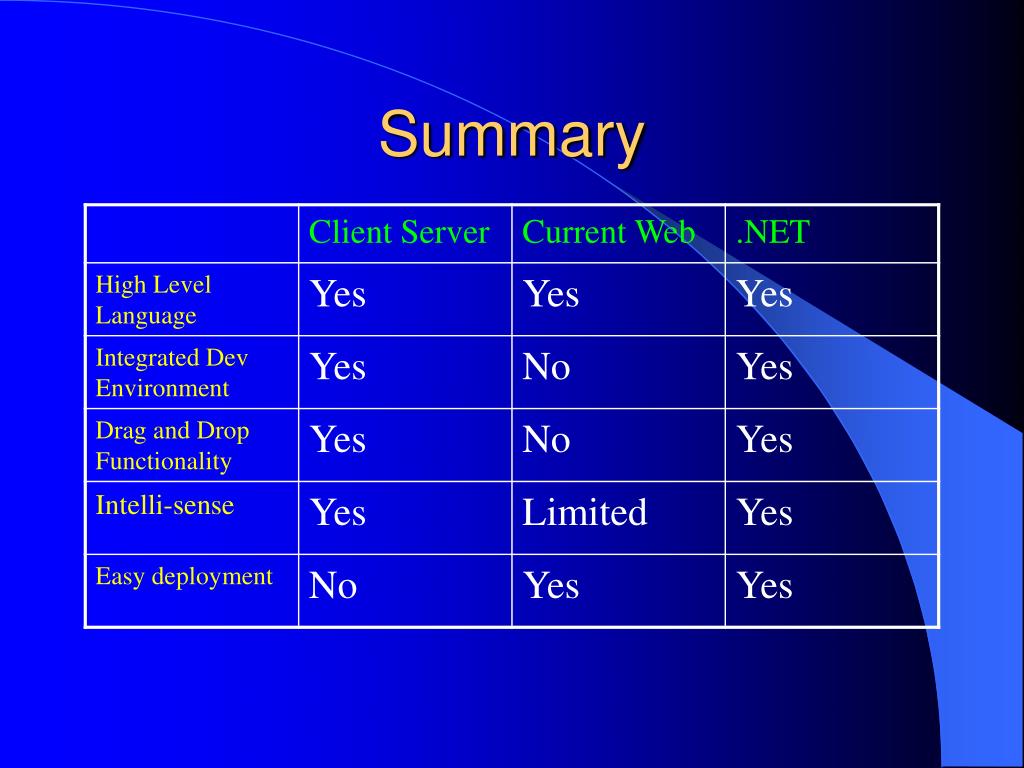 Summary

| | Client Server | Current Web | .NET |
|---|---|---|---|
| High Level Language | Yes | Yes | Yes |
| Integrated Dev Environment | Yes | No | Yes |
| Drag and Drop Functionality | Yes | No | Yes |
| Intelli-sense | Yes | Limited | Yes |
| Easy deployment | No | Yes | Yes |